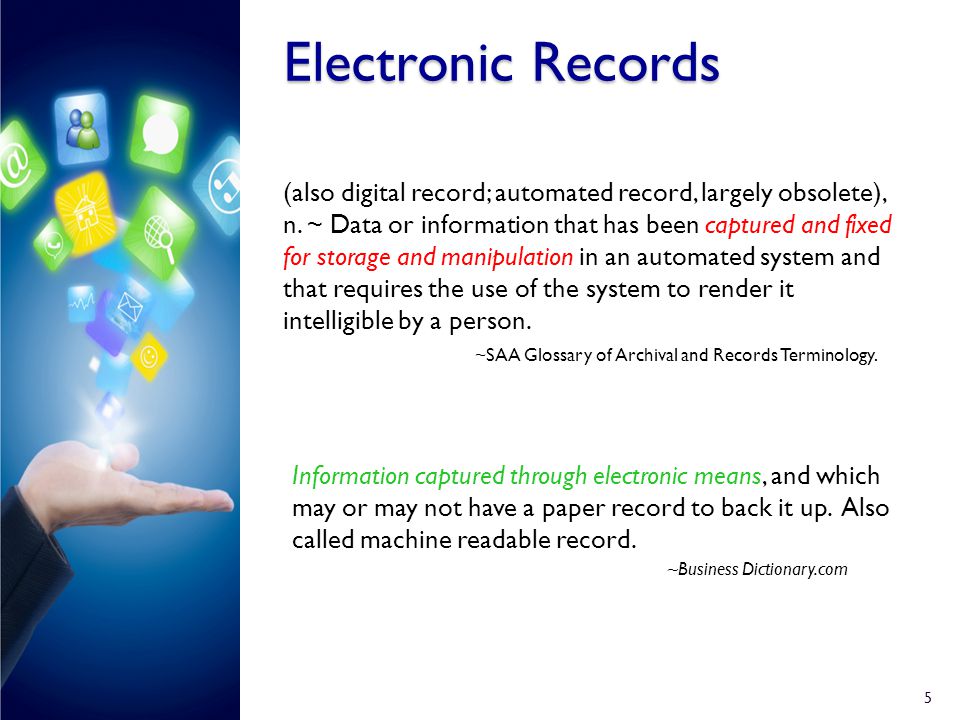 Electronic Records

(also digital record; automated record, largely obsolete), n. ~ Data or information that has been captured and fixed for storage and manipulation in an automated system and that requires the use of the system to render it intelligible by a person.

~SAA Glossary of Archival and Records Terminology.

Information captured through electronic means, and which may or may not have a paper record to back it up. Also called machine readable record.

~Business Dictionary.com

5